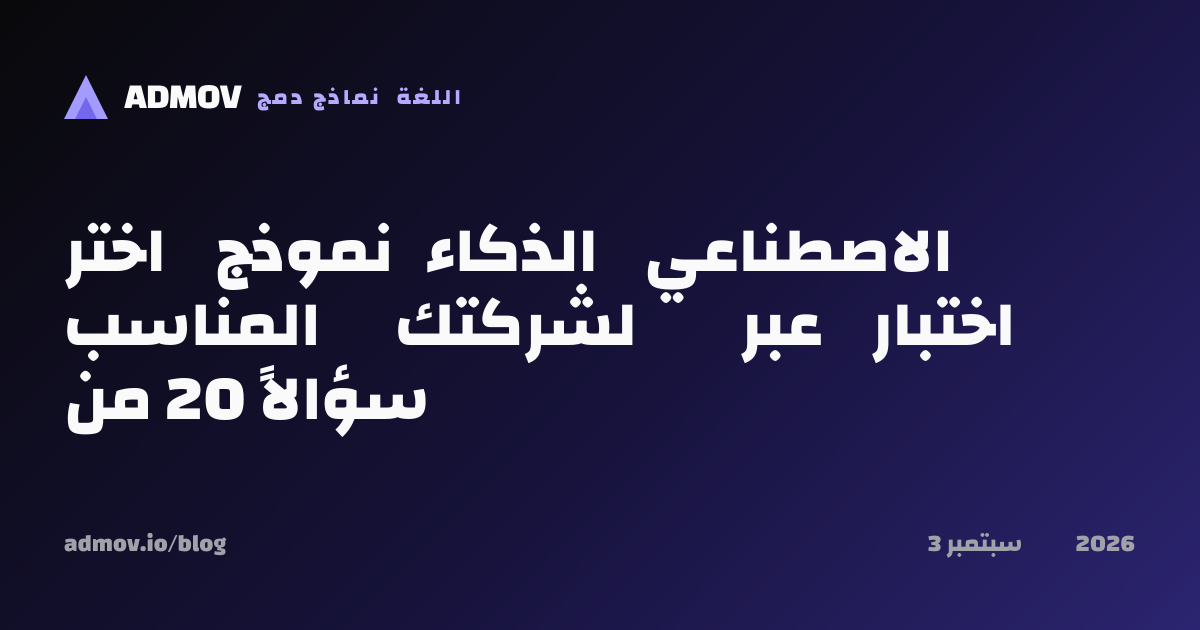 ADMOV دمج نماذج اللغة

اختر نموذج الذكاء الاصطناعي المناسب لشركتك عبر اختبار من 20 سؤالاً

admov.io/blog

3 سبتمبر 2026